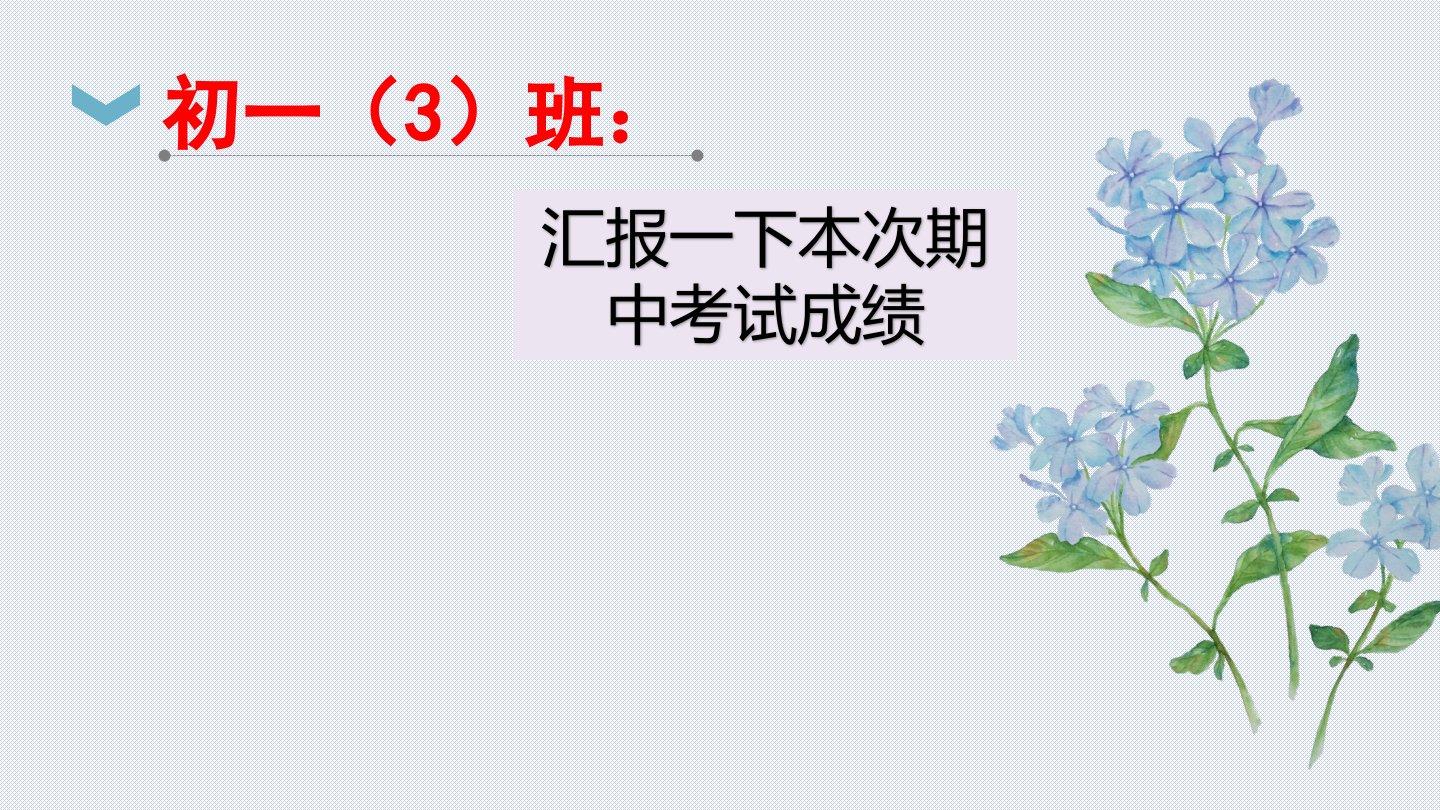 初一（3）班：

汇报一下本次期中考试成绩